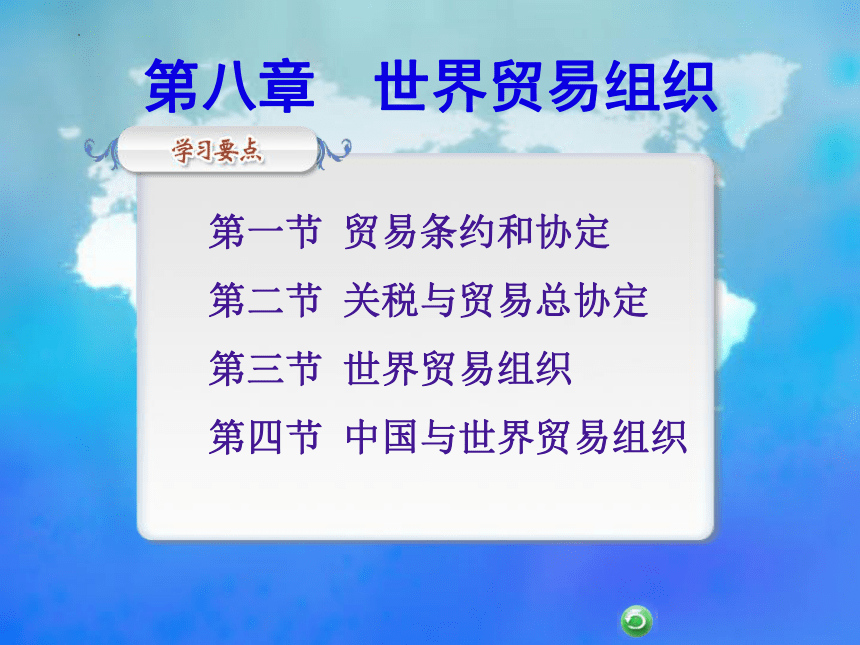 第八章　世界贸易组织

学习要点

第一节 贸易条约和协定

第二节 关税与贸易总协定

第三节 世界贸易组织

第四节 中国与世界贸易组织